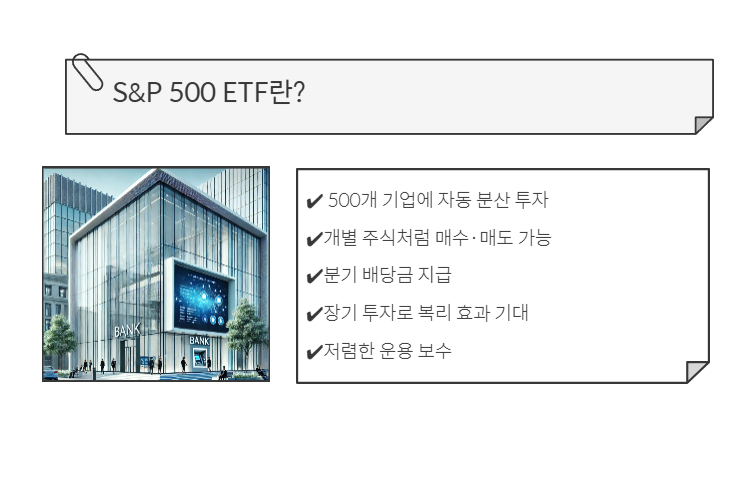 S&P 500 ETF란?

BANK

BANK

✔ 500개 기업에 자동 분산 투자
✔개별 주식처럼 매수·매도 가능
✔분기 배당금 지급
✔장기 투자로 복리 효과 기대
✔저렴한 운용 보수